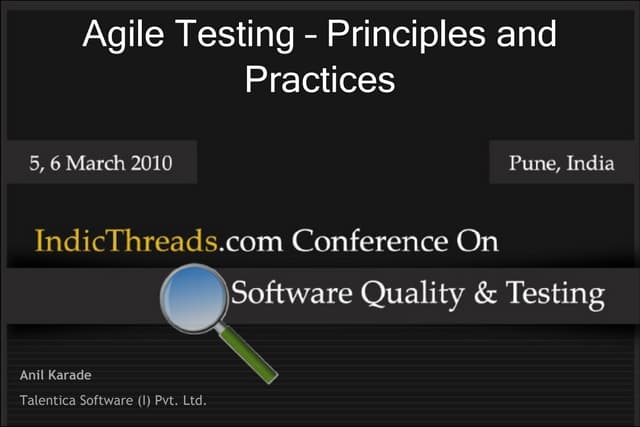 Agile Testing – Principles and Practices

5, 6 March 2010

Pune, India

IndicThreads.com Conference On

Software Quality & Testing

Anil Karade

Talentica Software (I) Pvt. Ltd.